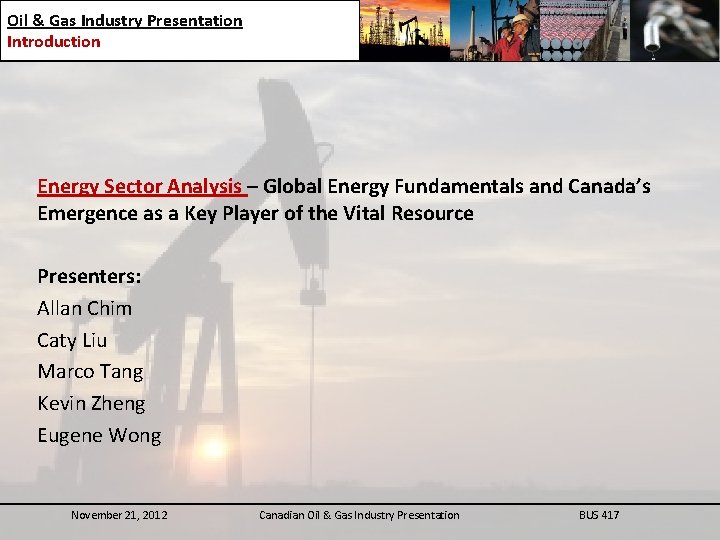 Oil & Gas Industry Presentation
Introduction

Energy Sector Analysis – Global Energy Fundamentals and Canada's Emergence as a Key Player of the Vital Resource

Presenters:
Allan Chim
Caty Liu
Marco Tang
Kevin Zheng
Eugene Wong

November 21, 2012 Canadian Oil & Gas Industry Presentation BUS 417